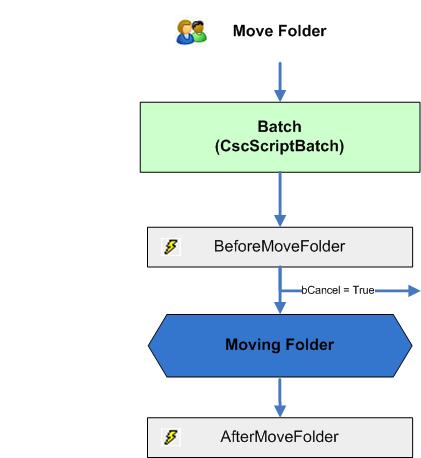 Move Folder

Batch
(CscScriptBatch)

BeforeMoveFolder

bCancel = True

Moving Folder

AfterMoveFolder